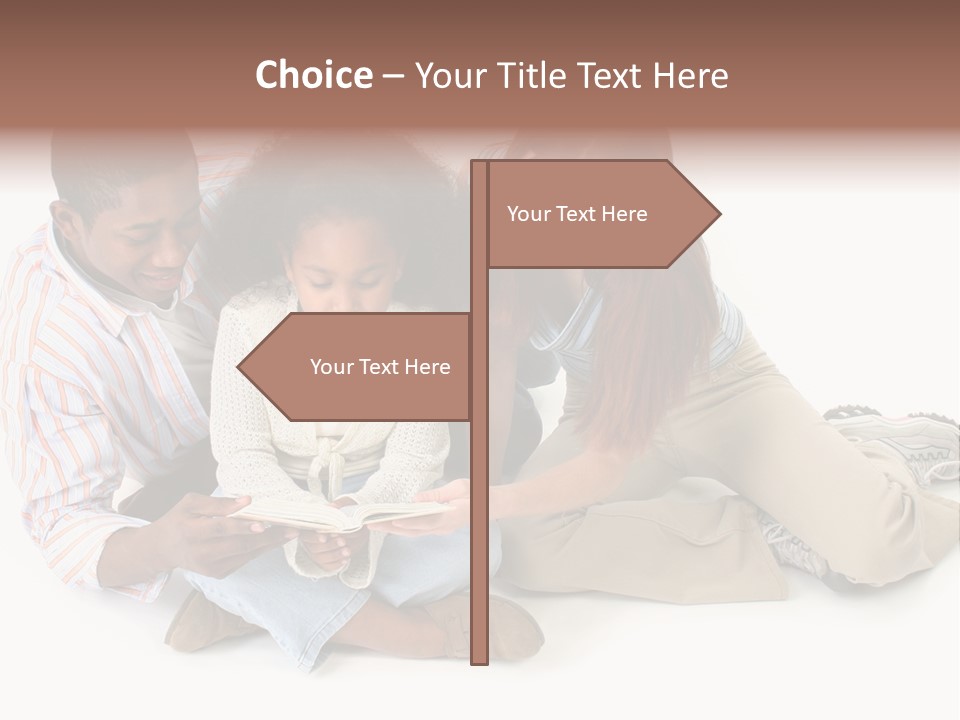 Choice – Your Title Text Here

Your Text Here

Your Text Here